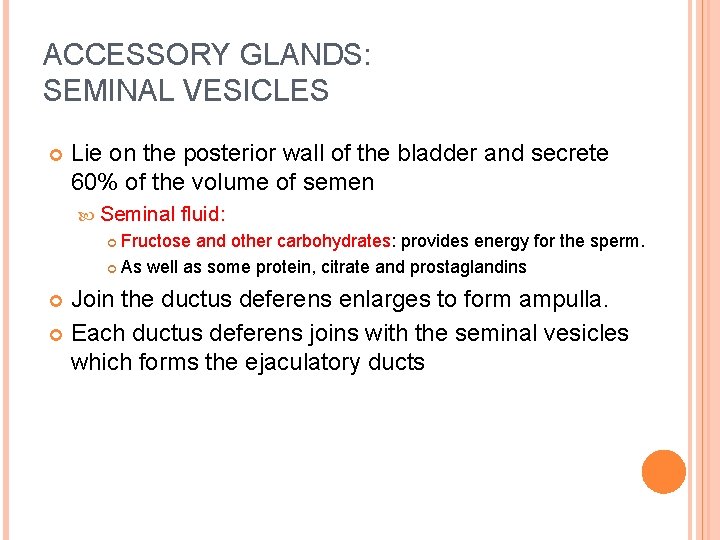 ACCESSORY GLANDS:
SEMINAL VESICLES

Lie on the posterior wall of the bladder and secrete 60% of the volume of semen

Seminal fluid:

Fructose and other carbohydrates: provides energy for the sperm.

As well as some protein, citrate and prostaglandins

Join the ductus deferens enlarges to form ampulla.

Each ductus deferens joins with the seminal vesicles which forms the ejaculatory ducts